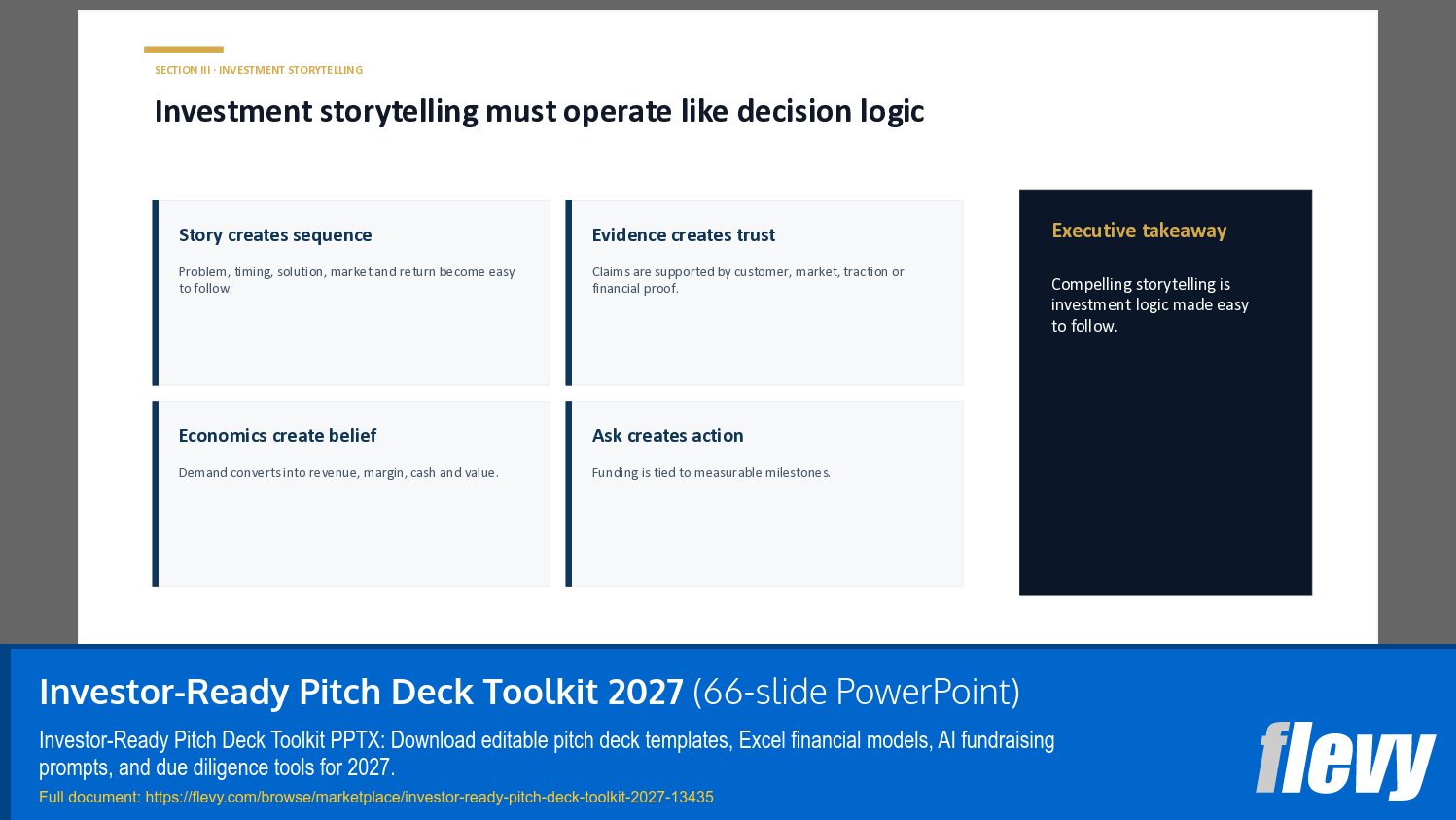 SECTION III · INVESTMENT STORYTELLING

Investment storytelling must operate like decision logic

Story creates sequence

Problem, timing, solution, market and return become easy to follow.

Evidence creates trust

Claims are supported by customer, market, traction or financial proof.

Economics create belief

Demand converts into revenue, margin, cash and value.

Ask creates action

Funding is tied to measurable milestones.

Executive takeaway

Compelling storytelling is investment logic made easy to follow.

Investor-Ready Pitch Deck Toolkit 2027 (66-slide PowerPoint)

Investor-Ready Pitch Deck Toolkit PPTX: Download editable pitch deck templates, Excel financial models, AI fundraising prompts, and due diligence tools for 2027.

Full document: https://flevy.com/browse/marketplace/investor-ready-pitch-deck-toolkit-2027-13435

flevy